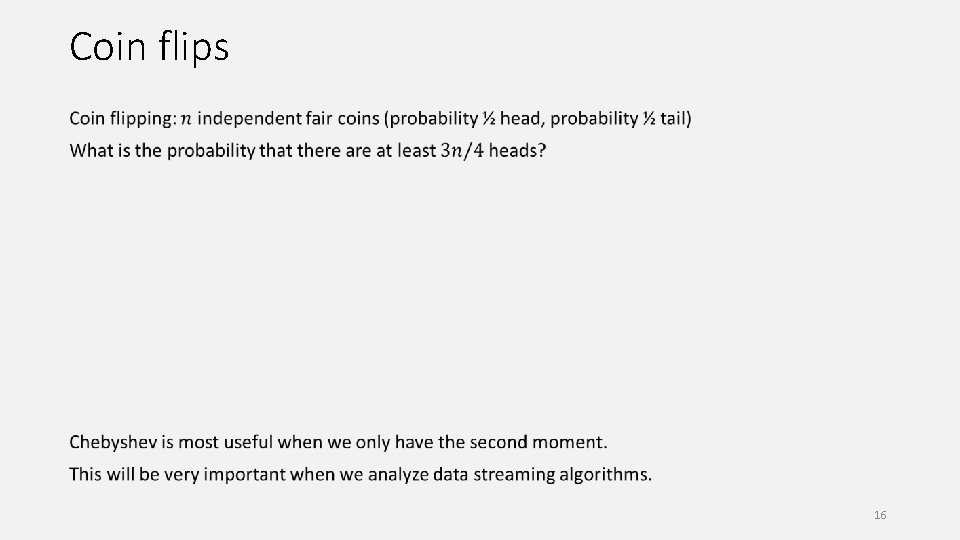 Coin flips

Coin flipping: $n$ independent fair coins (probability ½ head, probability ½ tail)
What is the probability that there are at least $3n/4$ heads?

Chebyshev is most useful when we only have the second moment.
This will be very important when we analyze data streaming algorithms.

16